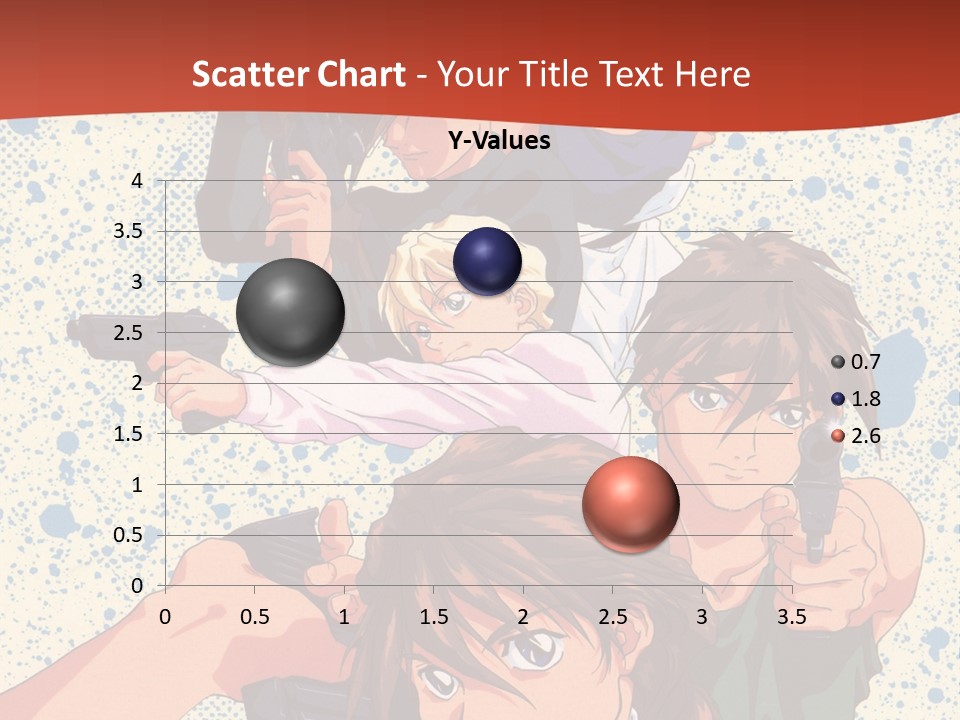 Scatter Chart - Your Title Text Here

Y-Values

4
3.5
3
2.5
2
1.5
1
0.5
0

0 0.5 1 1.5 2 2.5 3 3.5

0.7
1.8
2.6